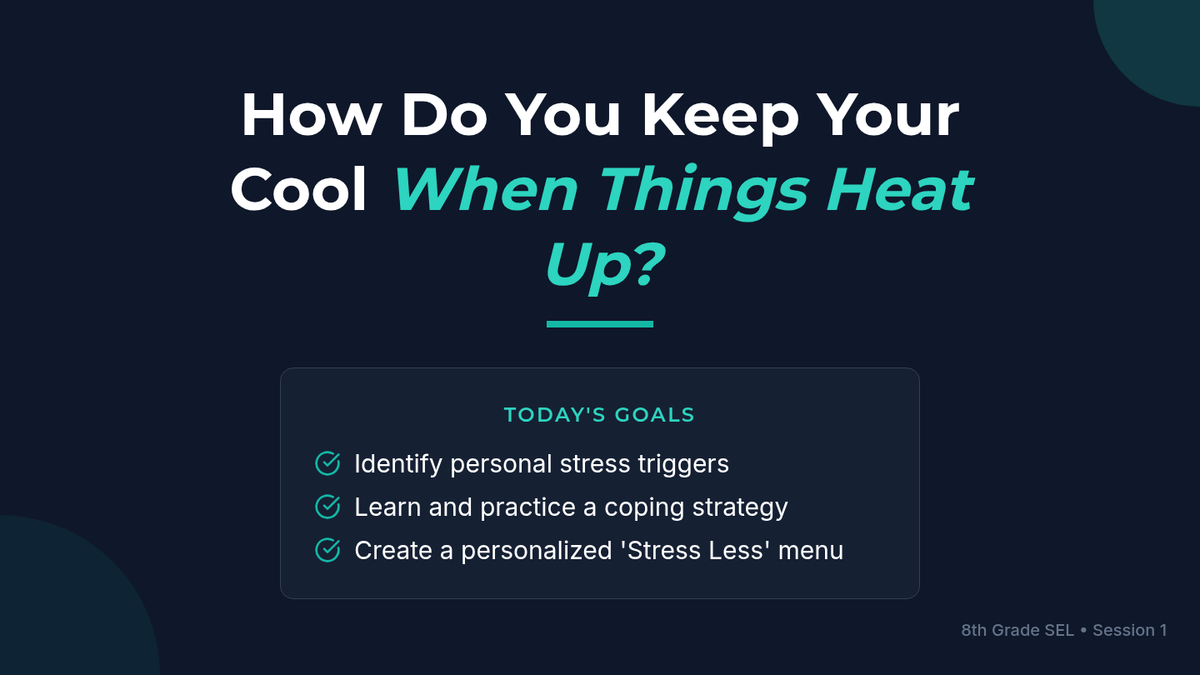 How Do You Keep Your Cool When Things Heat Up?

TODAY'S GOALS

Identify personal stress triggers

Learn and practice a coping strategy

Create a personalized 'Stress Less' menu

8th Grade SEL • Session 1